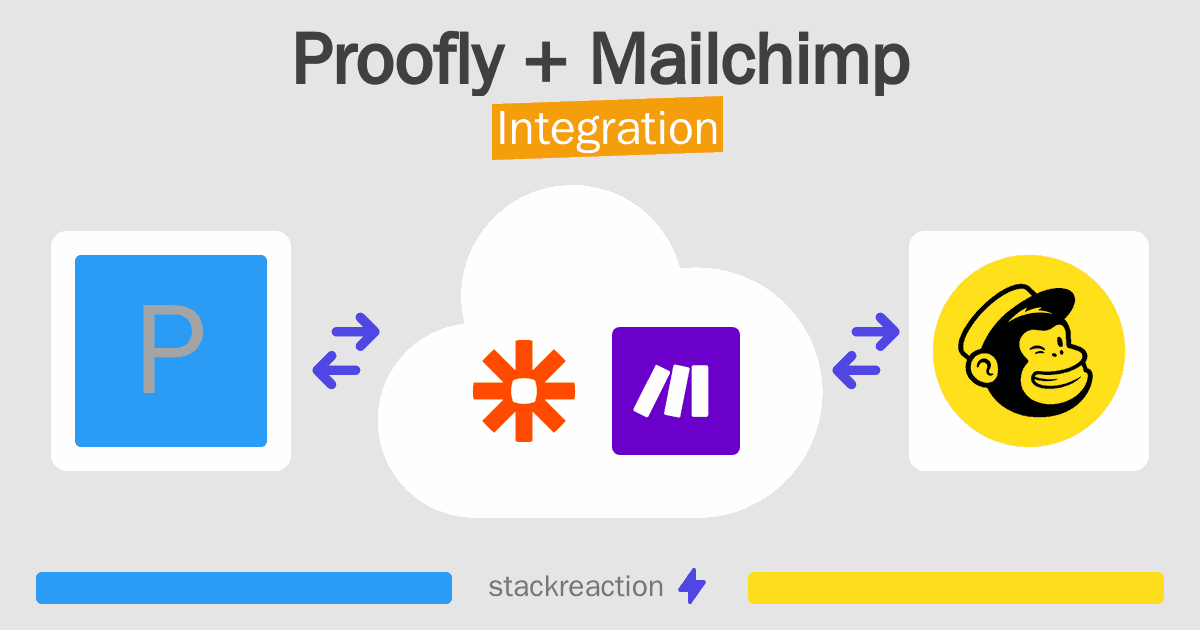 Proofly + Mailchimp
Integration

P

stackreaction